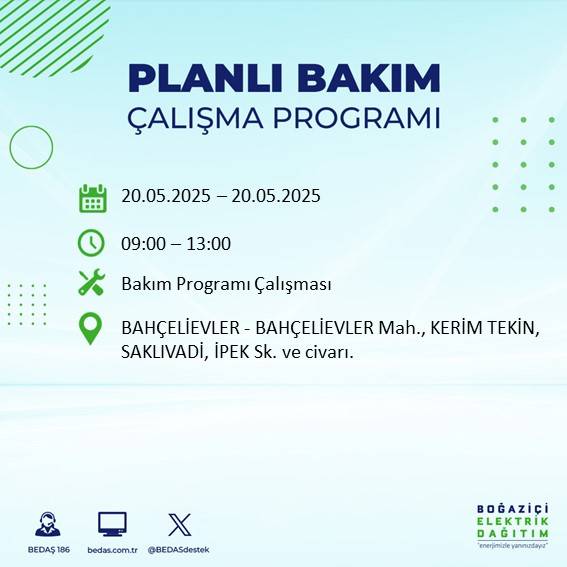 PLANLI BAKIM
ÇALIŞMA PROGRAMI

20.05.2025 – 20.05.2025

09:00 – 13:00

Bakım Programı Çalışması

BAHÇELİEVLER - BAHÇELİEVLER Mah., KERİM TEKİN, SAKLIVADİ, İPEK Sk. ve civarı.

BEDAŞ 186
bedas.com.tr
@BEDASdestek

BOĞAZİÇİ
ELEKTRİK
DAĞITIM
"enerjimizle yanınızdayız"